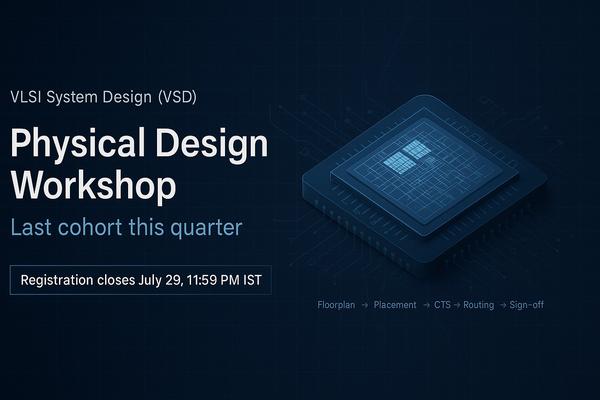 VLSI System Design (VSD)

Physical Design Workshop

Last cohort this quarter

Registration closes July 29, 11:59 PM IST

Floorplan → Placement → CTS → Routing → Sign-off